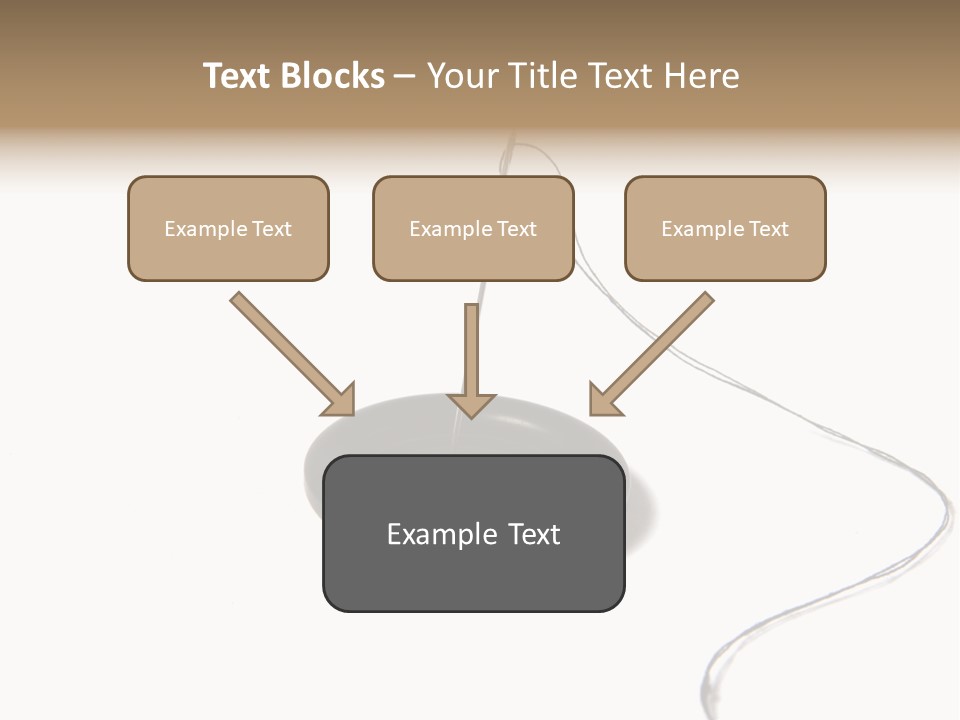 Text Blocks – Your Title Text Here

Example Text

Example Text

Example Text

Example Text